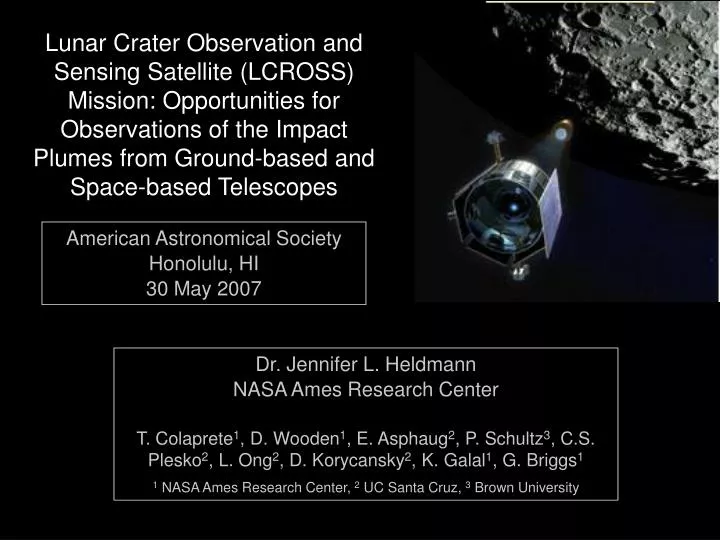 Lunar Crater Observation and Sensing Satellite (LCROSS) Mission: Opportunities for Observations of the Impact Plumes from Ground-based and Space-based Telescopes

American Astronomical Society
Honolulu, HI
30 May 2007

Dr. Jennifer L. Heldmann
NASA Ames Research Center

T. Colaprete$^1$, D. Wooden$^1$, E. Asphaug$^2$, P. Schultz$^3$, C.S. Plesko$^2$, L. Ong$^2$, D. Korycansky$^2$, K. Galal$^1$, G. Briggs$^1$

$^1$ NASA Ames Research Center, $^2$ UC Santa Cruz, $^3$ Brown University